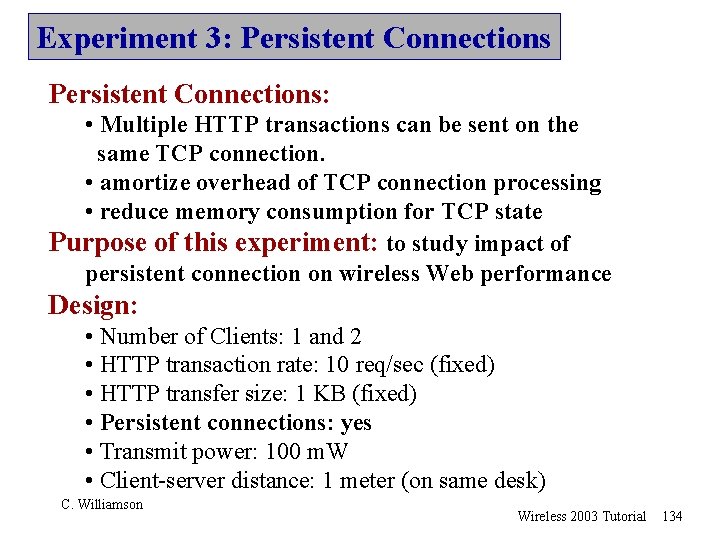 Experiment 3: Persistent Connections

Persistent Connections:
• Multiple HTTP transactions can be sent on the same TCP connection.
• amortize overhead of TCP connection processing
• reduce memory consumption for TCP state

Purpose of this experiment: to study impact of persistent connection on wireless Web performance

Design:
• Number of Clients: 1 and 2
• HTTP transaction rate: 10 req/sec (fixed)
• HTTP transfer size: 1 KB (fixed)
• Persistent connections: yes
• Transmit power: 100 mW
• Client-server distance: 1 meter (on same desk)

C. Williamson

Wireless 2003 Tutorial 134